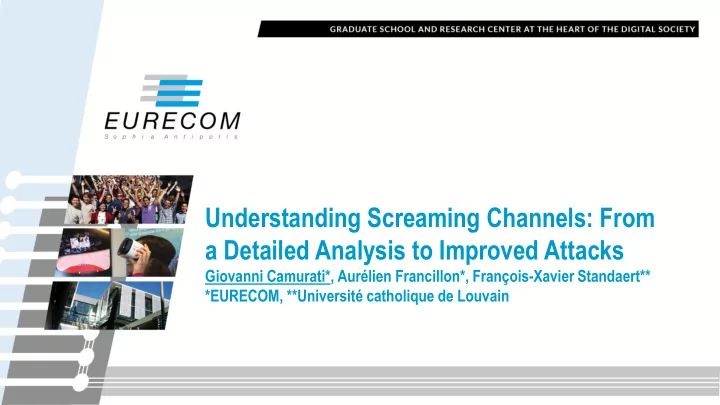 GRADUATE SCHOOL AND RESEARCH CENTER AT THE HEART OF THE DIGITAL SOCIETY

EURECOM
Sophia Antipolis

Understanding Screaming Channels: From a Detailed Analysis to Improved Attacks
Giovanni Camurati*, Aurélien Francillon*, François-Xavier Standaert**
*EURECOM, **Université catholique de Louvain